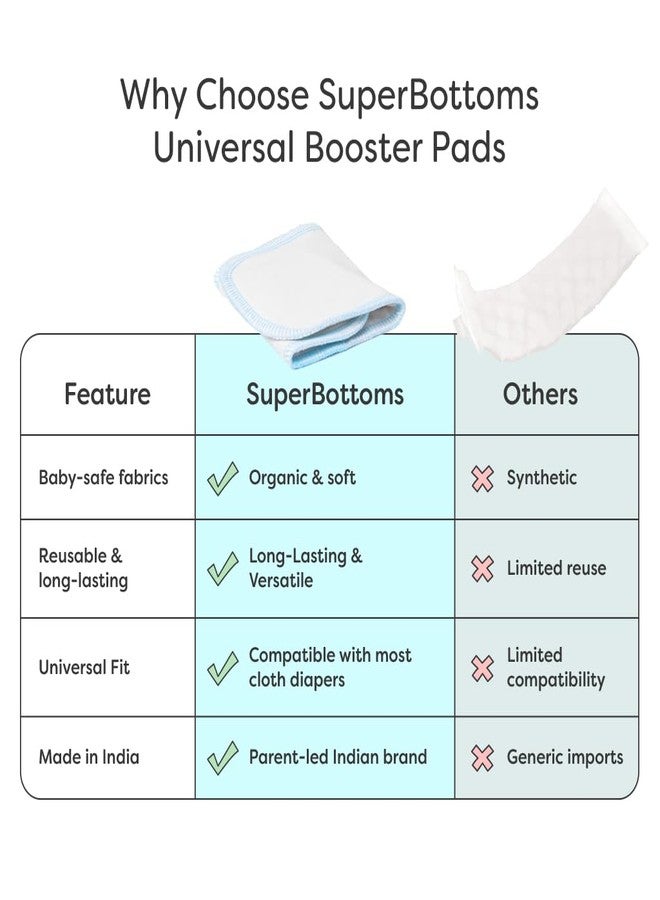 Why Choose SuperBottoms Universal Booster Pads

| Feature | SuperBottoms | Others |
|---|---|---|
| Baby-safe fabrics | Organic & soft | Synthetic |
| Reusable & long-lasting | Long-Lasting & Versatile | Limited reuse |
| Universal Fit | Compatible with most cloth diapers | Limited compatibility |
| Made in India | Parent-led Indian brand | Generic imports |